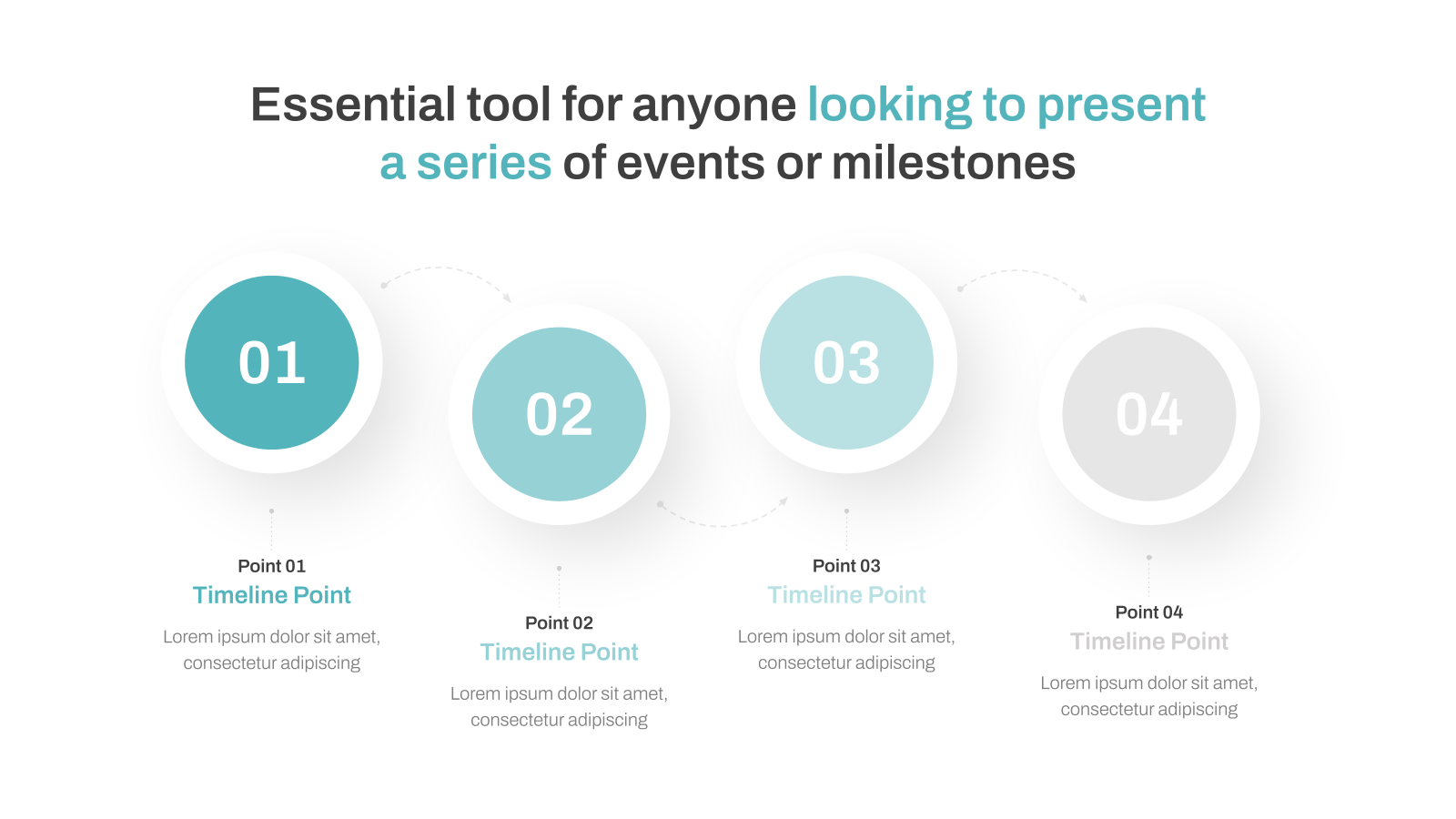 Essential tool for anyone looking to present a series of events or milestones

01

02

03

04

Point 01
Timeline Point
Lorem ipsum dolor sit amet, consectetur adipiscing

Point 02
Timeline Point
Lorem ipsum dolor sit amet, consectetur adipiscing

Point 03
Timeline Point
Lorem ipsum dolor sit amet, consectetur adipiscing

Point 04
Timeline Point
Lorem ipsum dolor sit amet, consectetur adipiscing